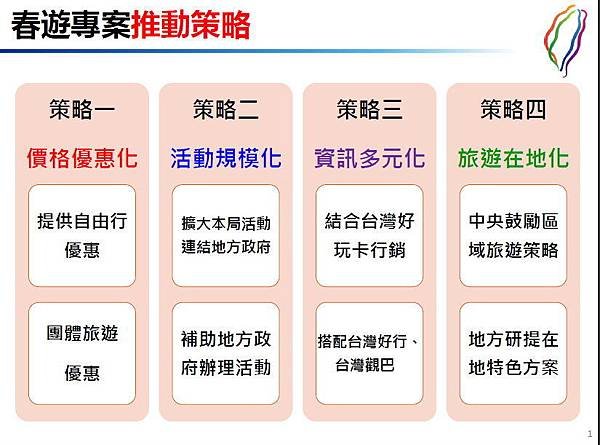 春遊專案推動策略

策略一
價格優惠化
提供自由行優惠
團體旅遊優惠

策略二
活動規模化
擴大本局活動連結地方政府
補助地方政府辦理活動

策略三
資訊多元化
結合台灣好玩卡行銷
搭配台灣好行、台灣觀巴

策略四
旅遊在地化
中央鼓勵區域旅遊策略
地方研提在地特色方案

1